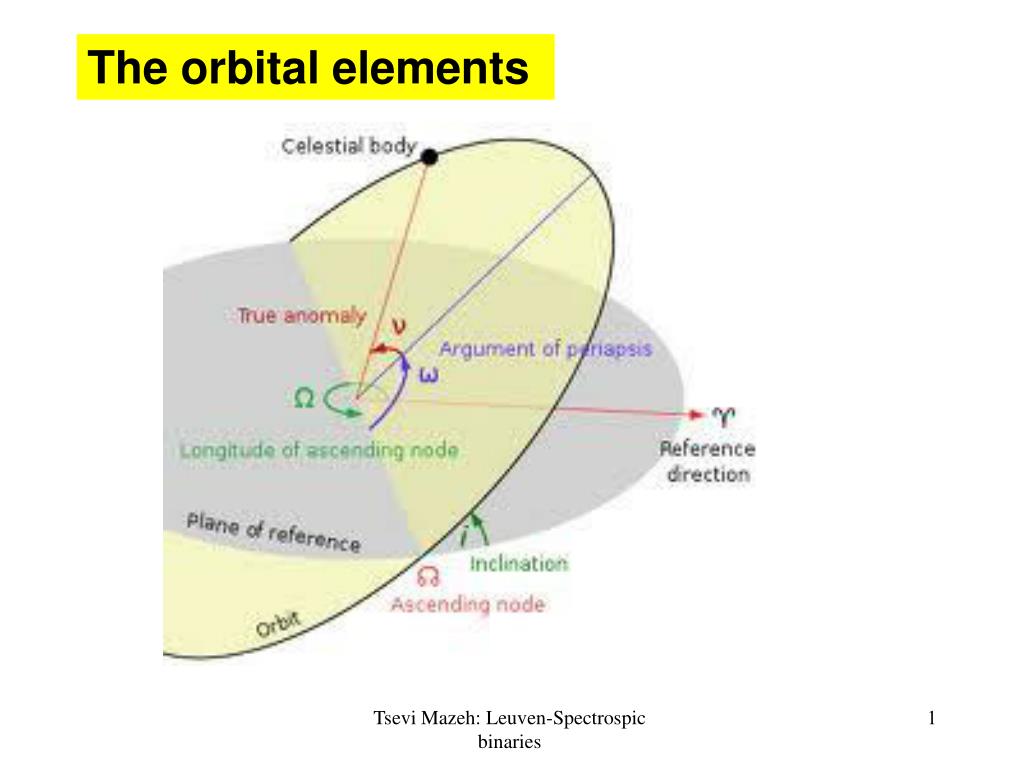 The orbital elements

Celestial body

True anomaly $\nu$

Argument of periapsis

$\omega$

$\Omega$

Longitude of ascending node

♈

Reference direction

Plane of reference

$i$

Inclination

☊

Ascending node

Orbit

Tsevi Mazeh: Leuven-Spectrospic binaries

1